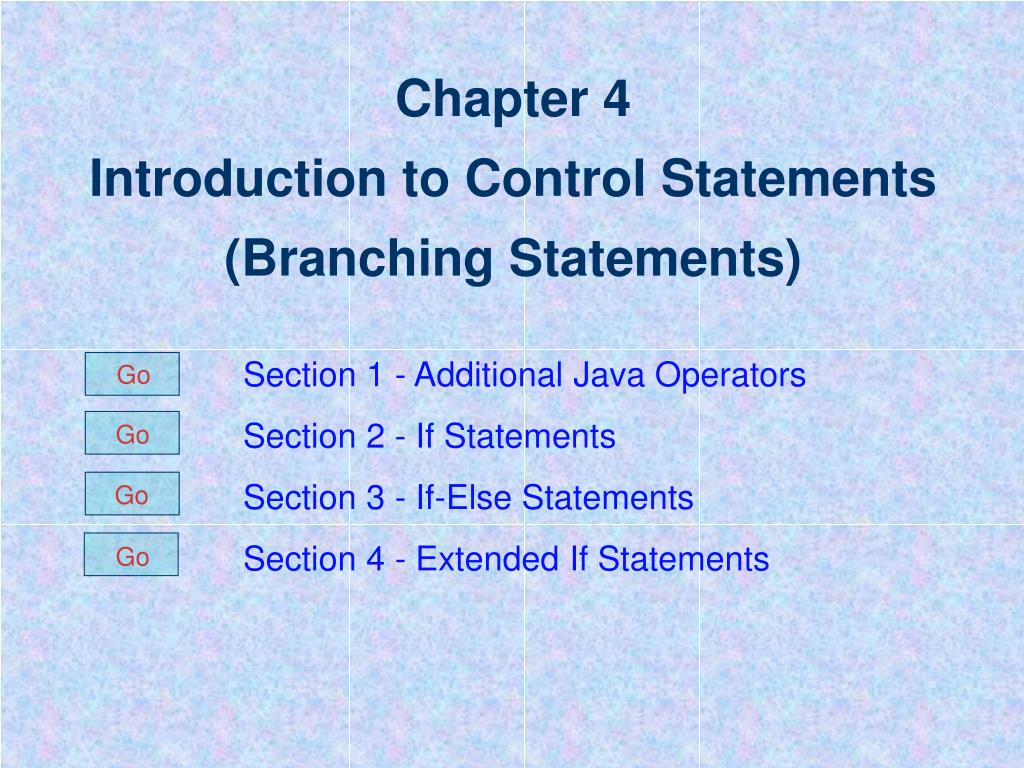 Chapter 4
Introduction to Control Statements
(Branching Statements)

Go
Section 1 - Additional Java Operators

Go
Section 2 - If Statements

Go
Section 3 - If-Else Statements

Go
Section 4 - Extended If Statements